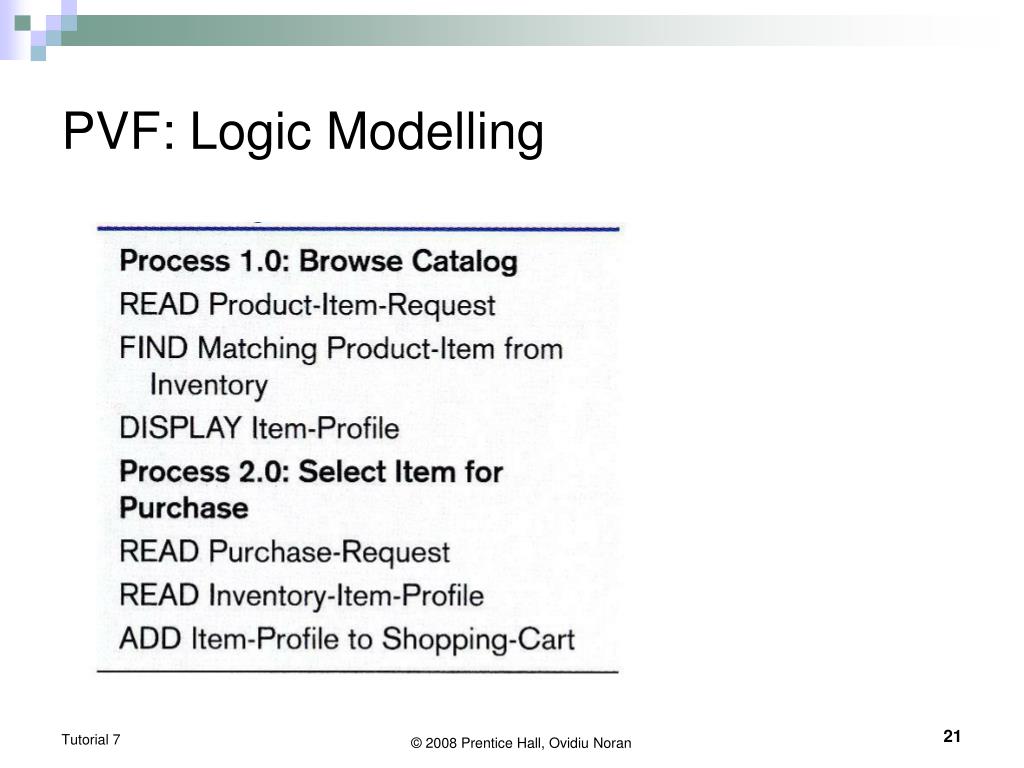 PVF: Logic Modelling

Process 1.0: Browse Catalog
READ Product-Item-Request
FIND Matching Product-Item from Inventory
DISPLAY Item-Profile
Process 2.0: Select Item for Purchase
READ Purchase-Request
READ Inventory-Item-Profile
ADD Item-Profile to Shopping-Cart

Tutorial 7

© 2008 Prentice Hall, Ovidiu Noran

21